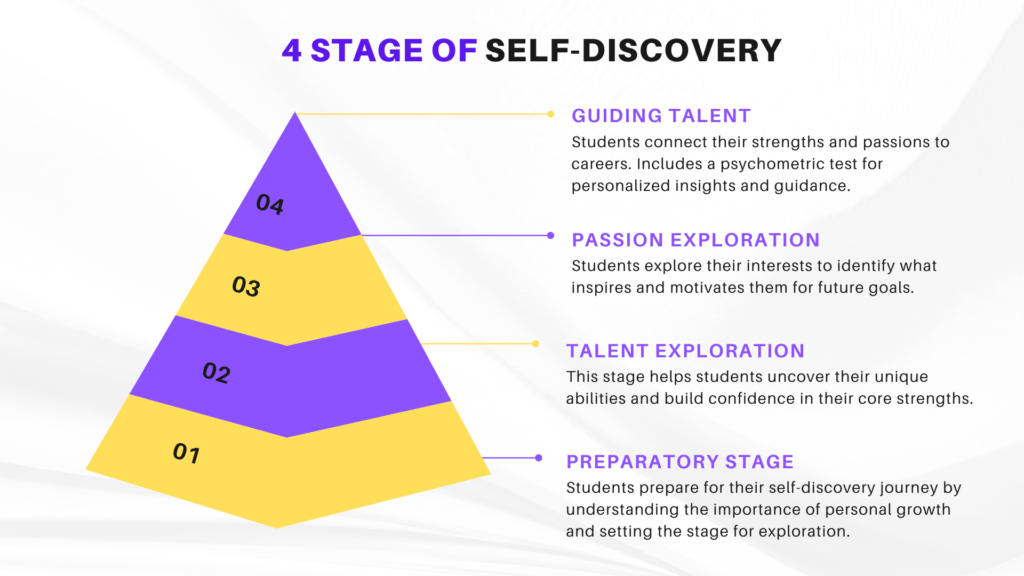 4 STAGE OF SELF-DISCOVERY

04

03

02

01

GUIDING TALENT
Students connect their strengths and passions to careers. Includes a psychometric test for personalized insights and guidance.

PASSION EXPLORATION
Students explore their interests to identify what inspires and motivates them for future goals.

TALENT EXPLORATION
This stage helps students uncover their unique abilities and build confidence in their core strengths.

PREPARATORY STAGE
Students prepare for their self-discovery journey by understanding the importance of personal growth and setting the stage for exploration.